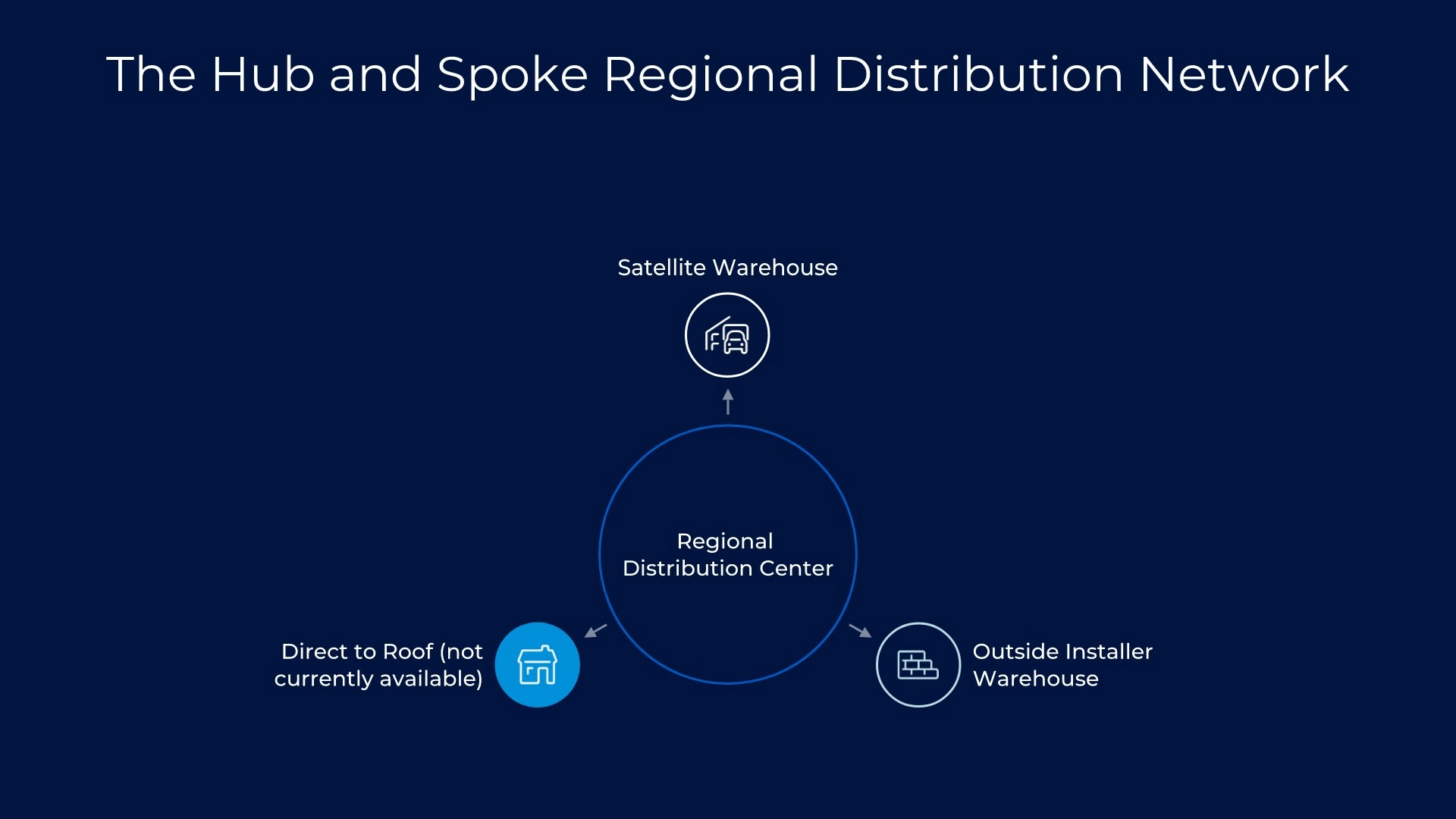 The Hub and Spoke Regional Distribution Network

Satellite Warehouse

Regional Distribution Center

Direct to Roof (not currently available)

Outside Installer Warehouse